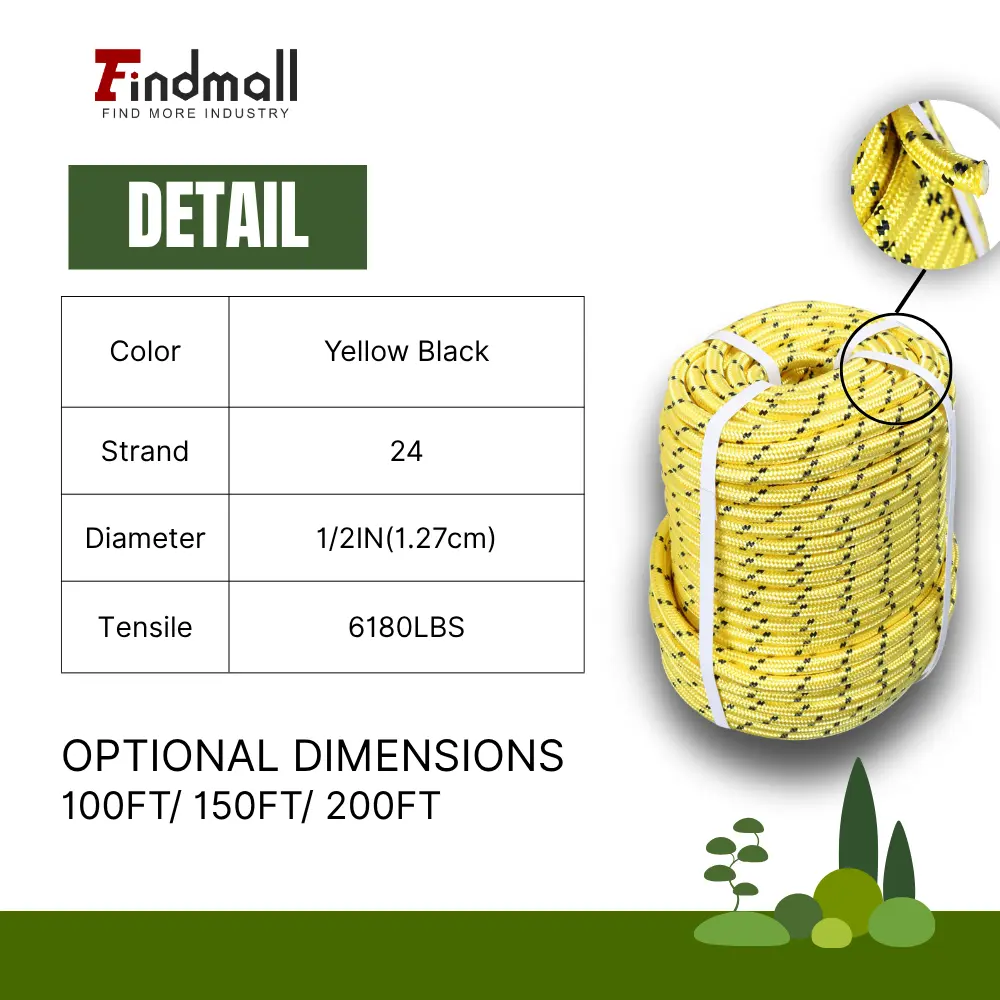 Findmall
FIND MORE INDUSTRY

DETAIL

| Color | Yellow Black |
|---|---|
| Strand | 24 |
| Diameter | 1/2IN(1.27cm) |
| Tensile | 6180LBS |

OPTIONAL DIMENSIONS
100FT/ 150FT/ 200FT